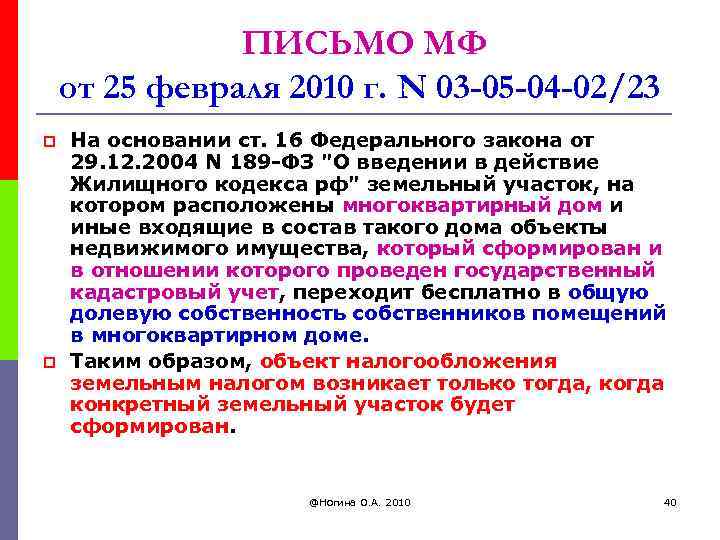 ПИСЬМО МФ
от 25 февраля 2010 г. N 03-05-04-02/23

На основании ст. 16 Федерального закона от 29.12.2004 N 189-ФЗ "О введении в действие Жилищного кодекса рф" земельный участок, на котором расположены многоквартирный дом и иные входящие в состав такого дома объекты недвижимого имущества, который сформирован и в отношении которого проведен государственный кадастровый учет, переходит бесплатно в общую долевую собственность собственников помещений в многоквартирном доме.

Таким образом, объект налогообложения земельным налогом возникает только тогда, когда конкретный земельный участок будет сформирован.

@Ногина О.А. 2010

40